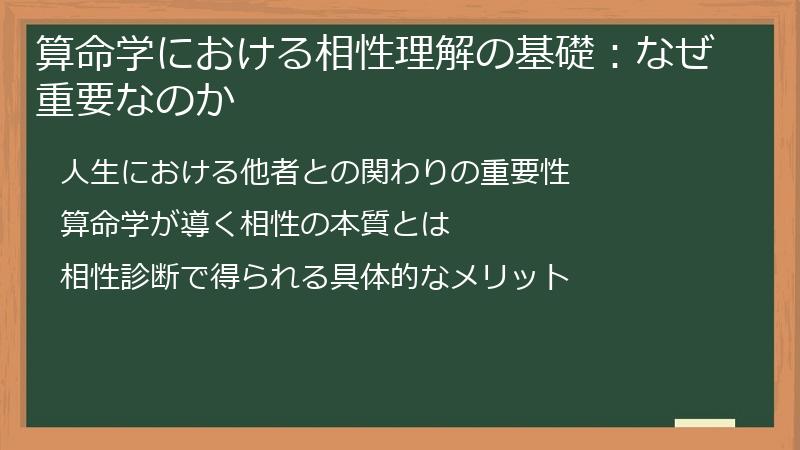 算命学における相性理解の基礎：なぜ重要なのか

人生における他者との関わりの重要性

算命学が導く相性の本質とは

相性診断で得られる具体的なメリット